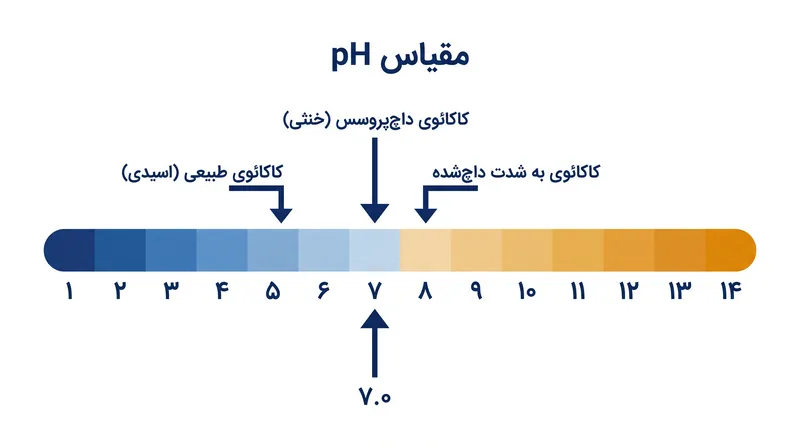 مقیاس pH

کاکائوی داچ‌پروسس (خنثی)

کاکائوی طبیعی (اسیدی)

کاکائوی به شدت داچ‌شده

۱ ۲ ۳ ۴ ۵ ۶ ۷ ۸ ۹ ۱۰ ۱۱ ۱۲ ۱۳ ۱۴

۷.۰